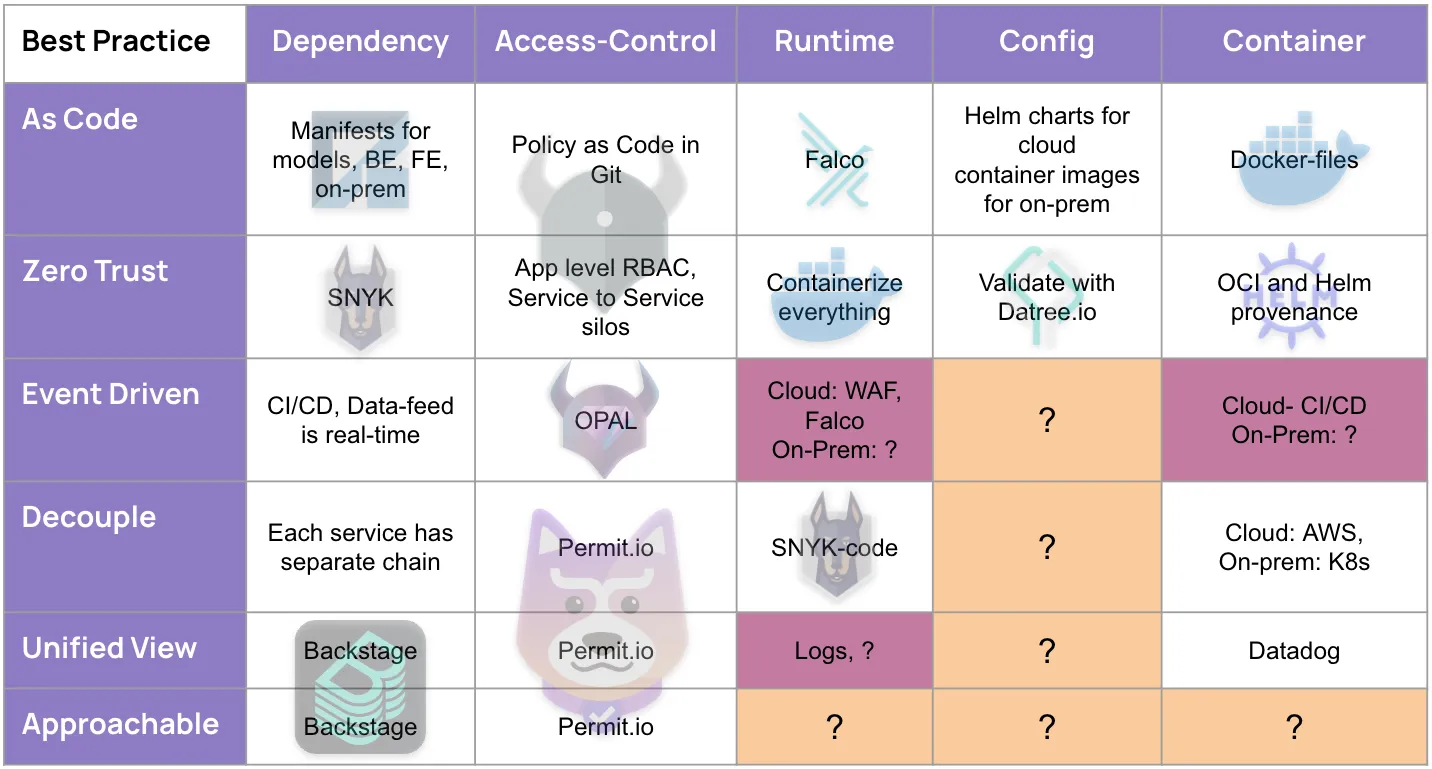 | Best Practice | Dependency | Access-Control | Runtime | Config | Container |
|---|---|---|---|---|---|
| As Code | Manifests for models, BE, FE, on-prem | Policy as Code in Git | Falco | Helm charts for cloud container images for on-prem | Docker-files |
| Zero Trust | SNYK | App level RBAC, Service to Service silos | Containerize everything | Validate with Datree.io | OCI and Helm provenance |
| Event Driven | CI/CD, Data-feed is real-time | OPAL | Cloud: WAF, Falco On-Prem: ? | ? | Cloud- CI/CD On-Prem: ? |
| Decouple | Each service has separate chain | Permit.io | SNYK-code | ? | Cloud: AWS, On-prem: K8s |
| Unified View | Backstage | Permit.io | Logs, ? | ? | Datadog |
| Approachable | Backstage | Permit.io | ? | ? | ? |